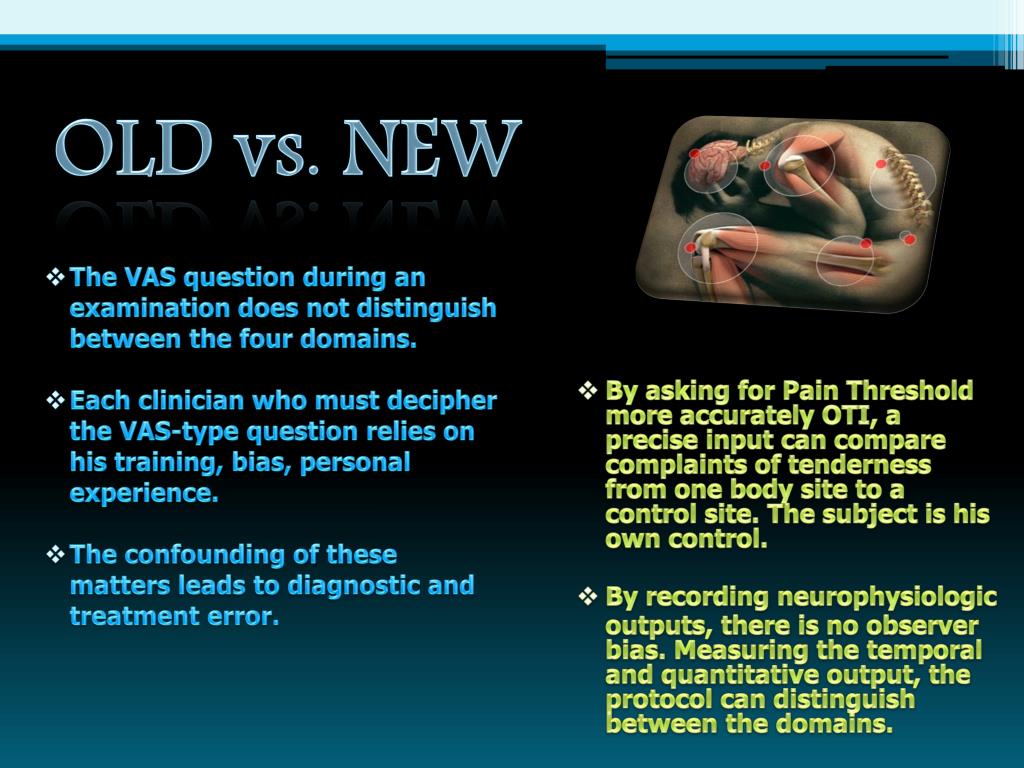 OLD vs. NEW

❖ The VAS question during an examination does not distinguish between the four domains.

❖ Each clinician who must decipher the VAS-type question relies on his training, bias, personal experience.

❖ The confounding of these matters leads to diagnostic and treatment error.

❖ By asking for Pain Threshold more accurately OTI, a precise input can compare complaints of tenderness from one body site to a control site. The subject is his own control.

❖ By recording neurophysiologic outputs, there is no observer bias. Measuring the temporal and quantitative output, the protocol can distinguish between the domains.